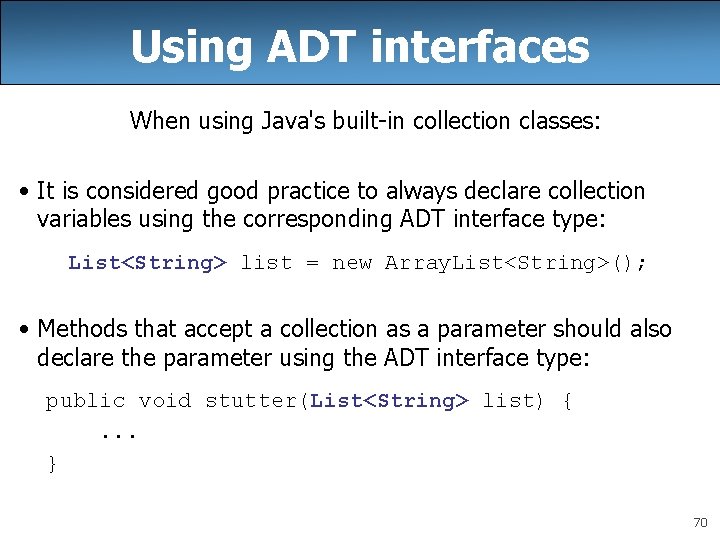 Using ADT interfaces

When using Java's built-in collection classes:

• It is considered good practice to always declare collection variables using the corresponding ADT interface type:

List<String> list = new ArrayList<String>();

• Methods that accept a collection as a parameter should also declare the parameter using the ADT interface type:

public void stutter(List<String> list) {
    ...
}

70